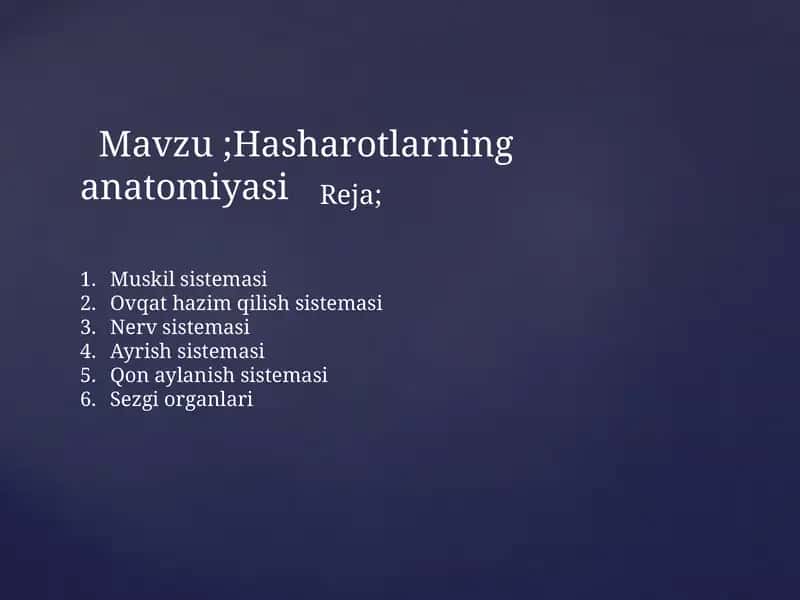 Mavzu ;Hasharotlarning anatomiyasi Reja;

1. Muskil sistemasi
2. Ovqat hazim qilish sistemasi
3. Nerv sistemasi
4. Ayrish sistemasi
5. Qon aylanish sistemasi
6. Sezgi organlari